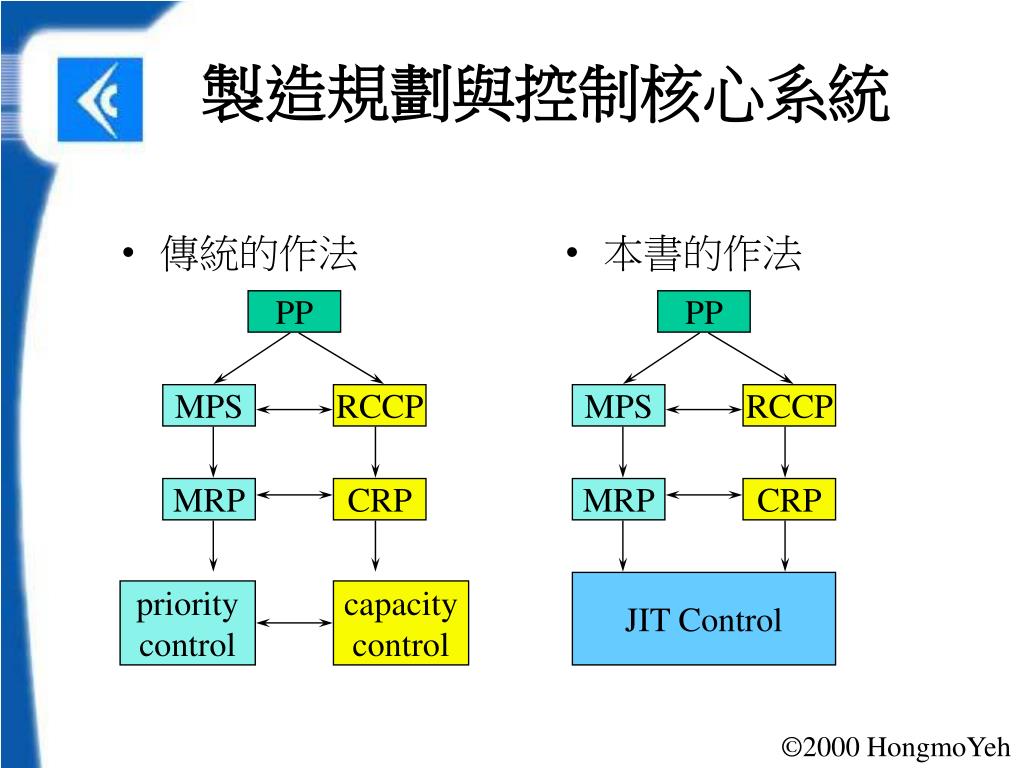 製造規劃與控制核心系統

• 傳統的作法

PP

MPS

RCCP

MRP

CRP

priority control

capacity control

• 本書的作法

PP

MPS

RCCP

MRP

CRP

JIT Control

©2000 HongmoYeh